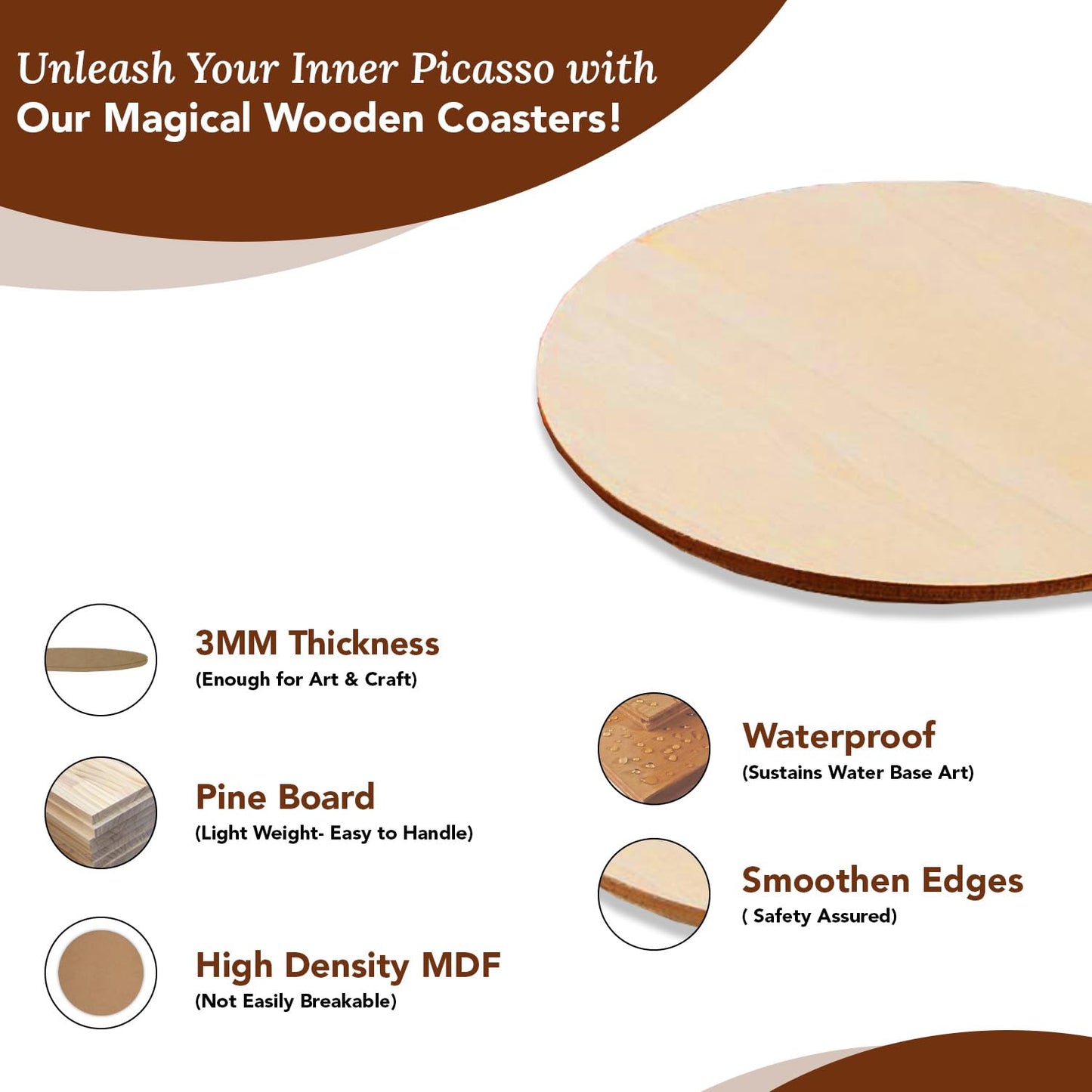 Unleash Your Inner Picasso with Our Magical Wooden Coasters!

3MM Thickness
(Enough for Art & Craft)

Pine Board
(Light Weight- Easy to Handle)

High Density MDF
(Not Easily Breakable)

Waterproof
(Sustains Water Base Art)

Smoothen Edges
( Safety Assured)